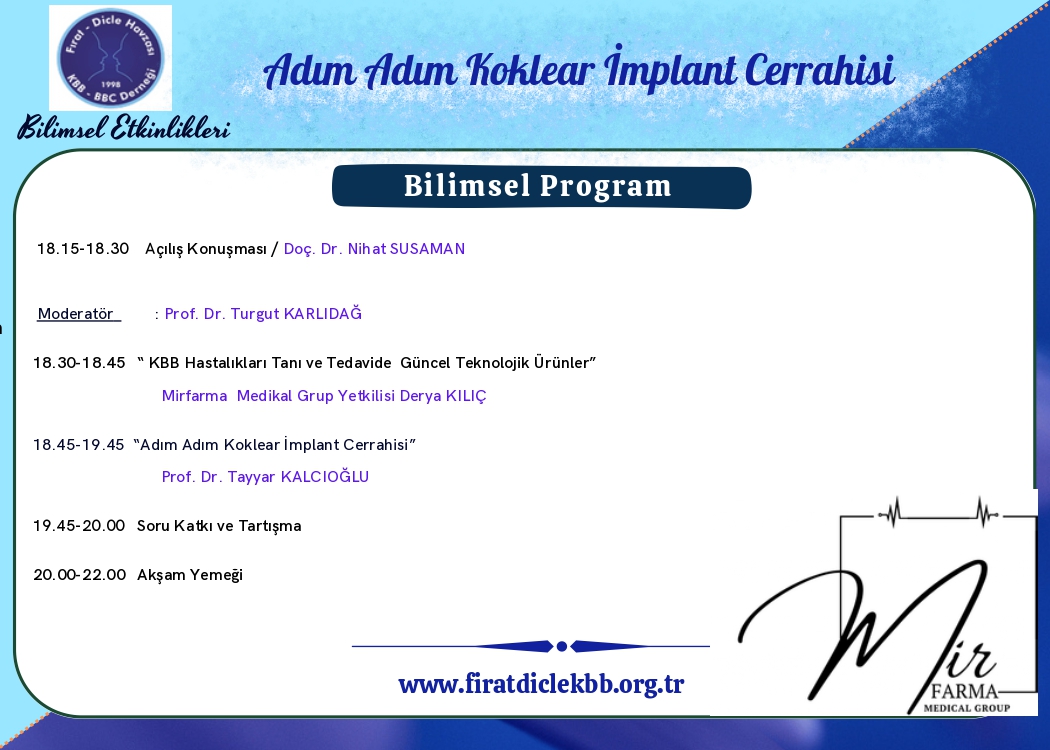 Fırat - Dicle Havzası
1998
KBB - BBC Derneği

Bilimsel Etkinlikleri

Adım Adım Koklear İmplant Cerrahisi

Bilimsel Program

18.15-18.30 Açılış Konuşması / Doç. Dr. Nihat SUSAMAN

Moderatör : Prof. Dr. Turgut KARLIDAĞ

18.30-18.45 " KBB Hastalıkları Tanı ve Tedavide Güncel Teknolojik Ürünler"
Mirfarma Medikal Grup Yetkilisi Derya KILIÇ

18.45-19.45 "Adım Adım Koklear İmplant Cerrahisi"
Prof. Dr. Tayyar KALCIOĞLU

19.45-20.00 Soru Katkı ve Tartışma

20.00-22.00 Akşam Yemeği

www.firatdiclekbb.org.tr

Mir
FARMA
MEDICAL GROUP